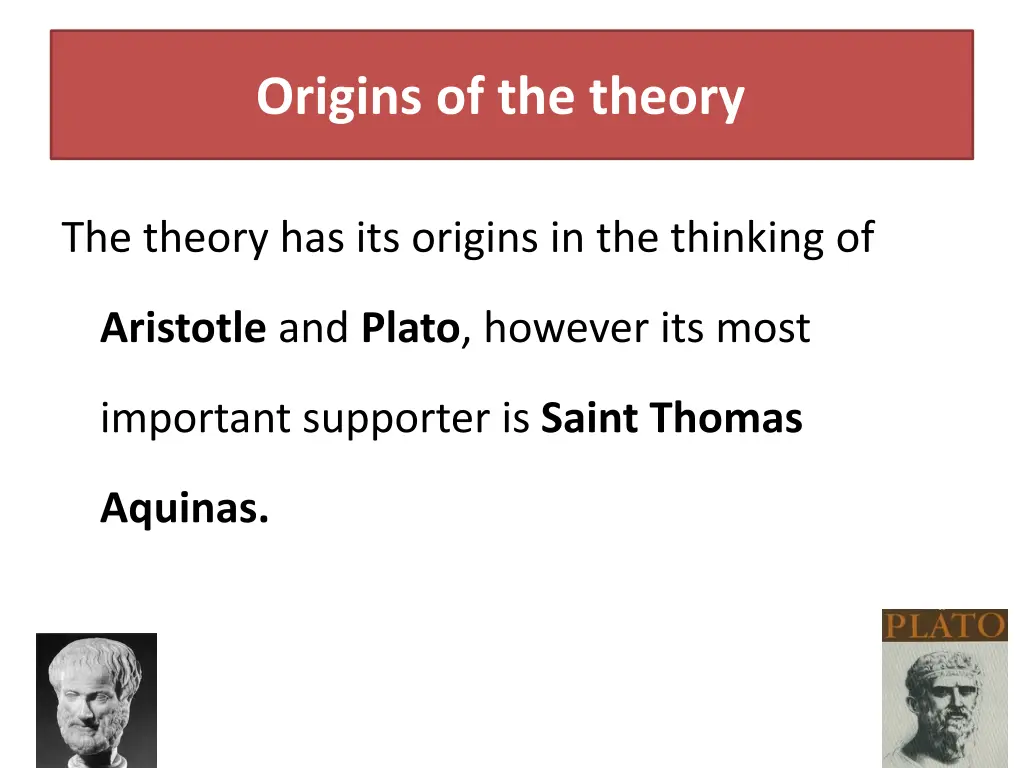 Origins of the theory

The theory has its origins in the thinking of Aristotle and Plato, however its most important supporter is Saint Thomas Aquinas.

PLATO